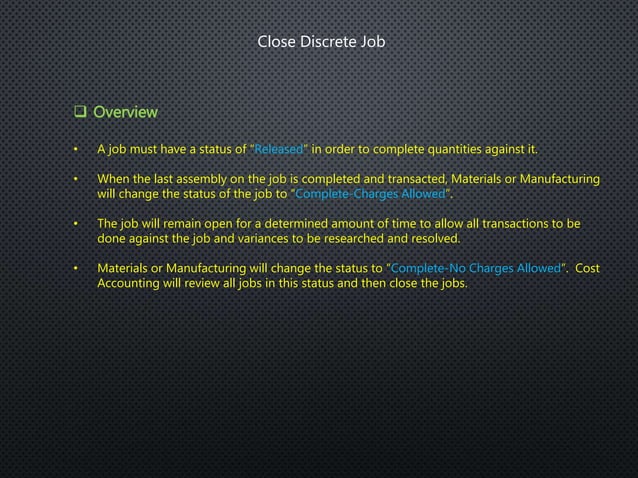 Close Discrete Job

❑ Overview

• A job must have a status of "Released" in order to complete quantities against it.

• When the last assembly on the job is completed and transacted, Materials or Manufacturing will change the status of the job to "Complete-Charges Allowed".

• The job will remain open for a determined amount of time to allow all transactions to be done against the job and variances to be researched and resolved.

• Materials or Manufacturing will change the status to "Complete-No Charges Allowed". Cost Accounting will review all jobs in this status and then close the jobs.